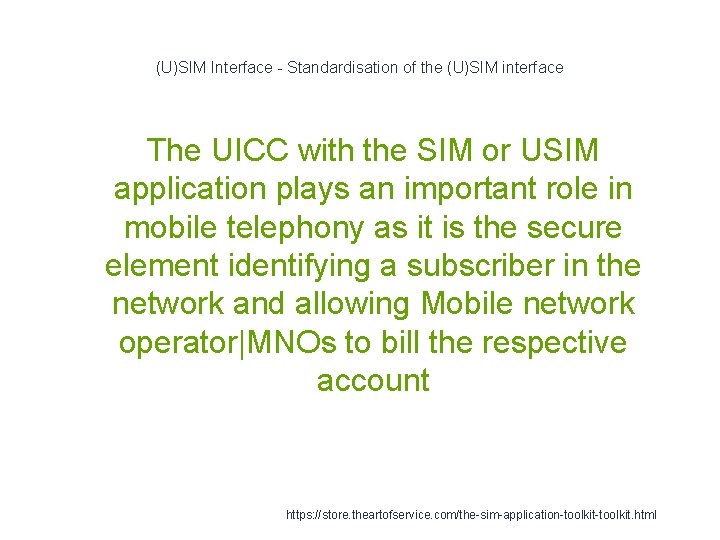 (U)SIM Interface - Standardisation of the (U)SIM interface

The UICC with the SIM or USIM application plays an important role in mobile telephony as it is the secure element identifying a subscriber in the network and allowing Mobile network operator|MNOs to bill the respective account

https://store.theartofservice.com/the-sim-application-toolkit-toolkit.html